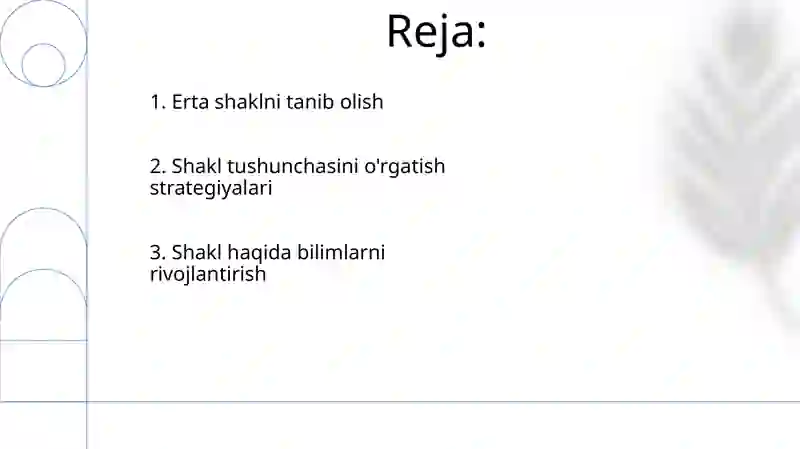 Reja:

1. Erta shaklni tanib olish

2. Shakl tushunchasini o'rgatish strategiyalari

3. Shakl haqida bilimlarni rivojlantirish